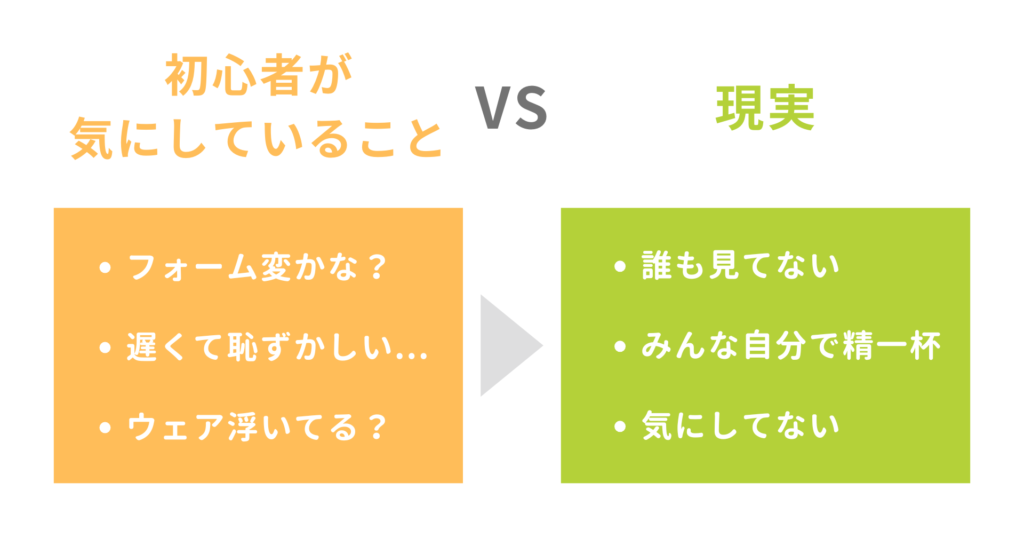 初心者が
気にしていること

VS

現実

• フォーム変かな？
• 遅くて恥ずかしい…
• ウェア浮いてる？

• 誰も見てない
• みんな自分で精一杯
• 気にしてない